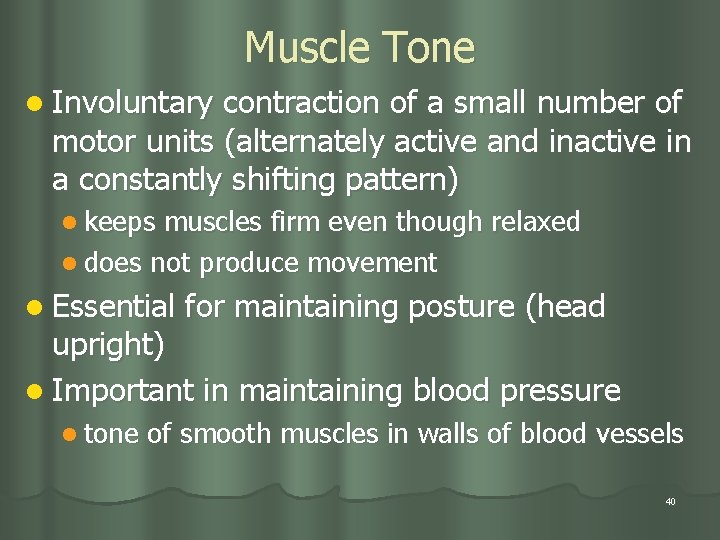 Muscle Tone

- Involuntary contraction of a small number of motor units (alternately active and inactive in a constantly shifting pattern)
  - keeps muscles firm even though relaxed
  - does not produce movement
- Essential for maintaining posture (head upright)
- Important in maintaining blood pressure
  - tone of smooth muscles in walls of blood vessels

40